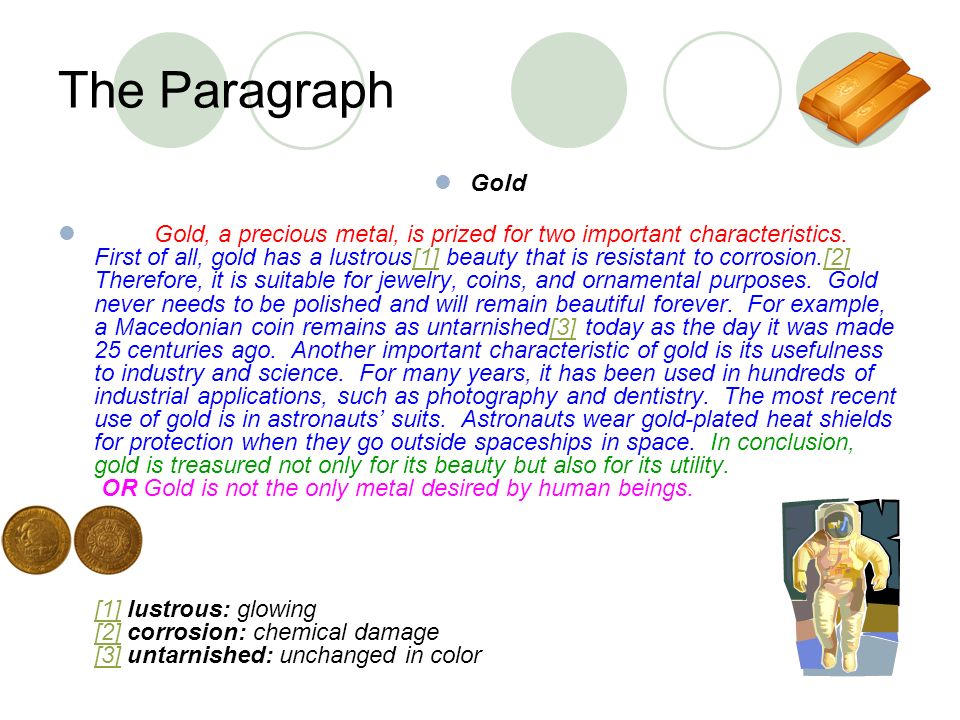 The Paragraph

Gold

Gold, a precious metal, is prized for two important characteristics. First of all, gold has a lustrous[1] beauty that is resistant to corrosion.[2] Therefore, it is suitable for jewelry, coins, and ornamental purposes. Gold never needs to be polished and will remain beautiful forever. For example, a Macedonian coin remains as untarnished[3] today as the day it was made 25 centuries ago. Another important characteristic of gold is its usefulness to industry and science. For many years, it has been used in hundreds of industrial applications, such as photography and dentistry. The most recent use of gold is in astronauts' suits. Astronauts wear gold-plated heat shields for protection when they go outside spaceships in space. In conclusion, gold is treasured not only for its beauty but also for its utility.
OR Gold is not the only metal desired by human beings.

[1] lustrous: glowing
[2] corrosion: chemical damage
[3] untarnished: unchanged in color